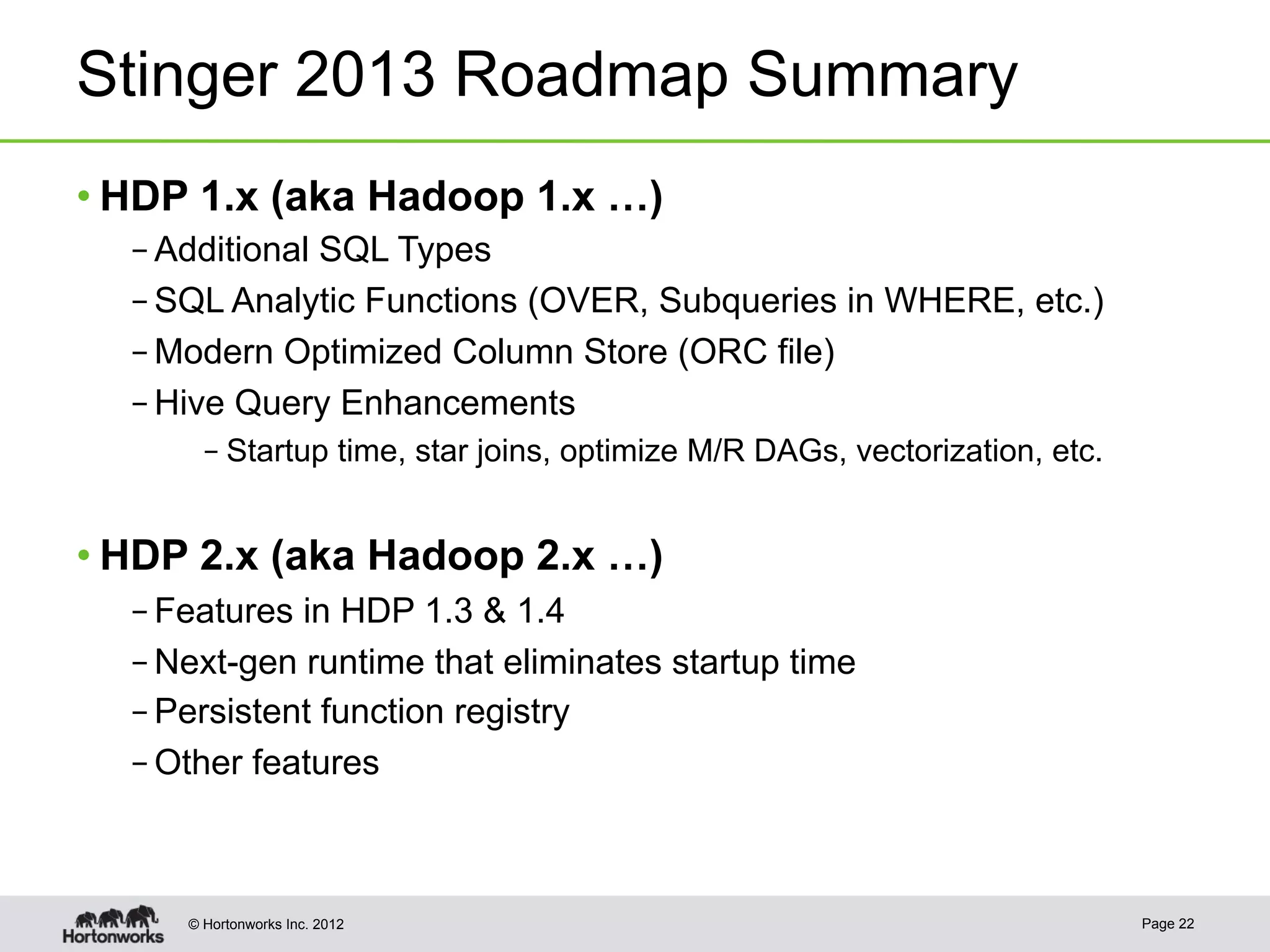 Stinger 2013 Roadmap Summary

• HDP 1.x (aka Hadoop 1.x …)
– Additional SQL Types
– SQL Analytic Functions (OVER, Subqueries in WHERE, etc.)
– Modern Optimized Column Store (ORC file)
– Hive Query Enhancements
– Startup time, star joins, optimize M/R DAGs, vectorization, etc.

• HDP 2.x (aka Hadoop 2.x …)
– Features in HDP 1.3 & 1.4
– Next-gen runtime that eliminates startup time
– Persistent function registry
– Other features

Hortonworks © Hortonworks Inc. 2012 Page 22